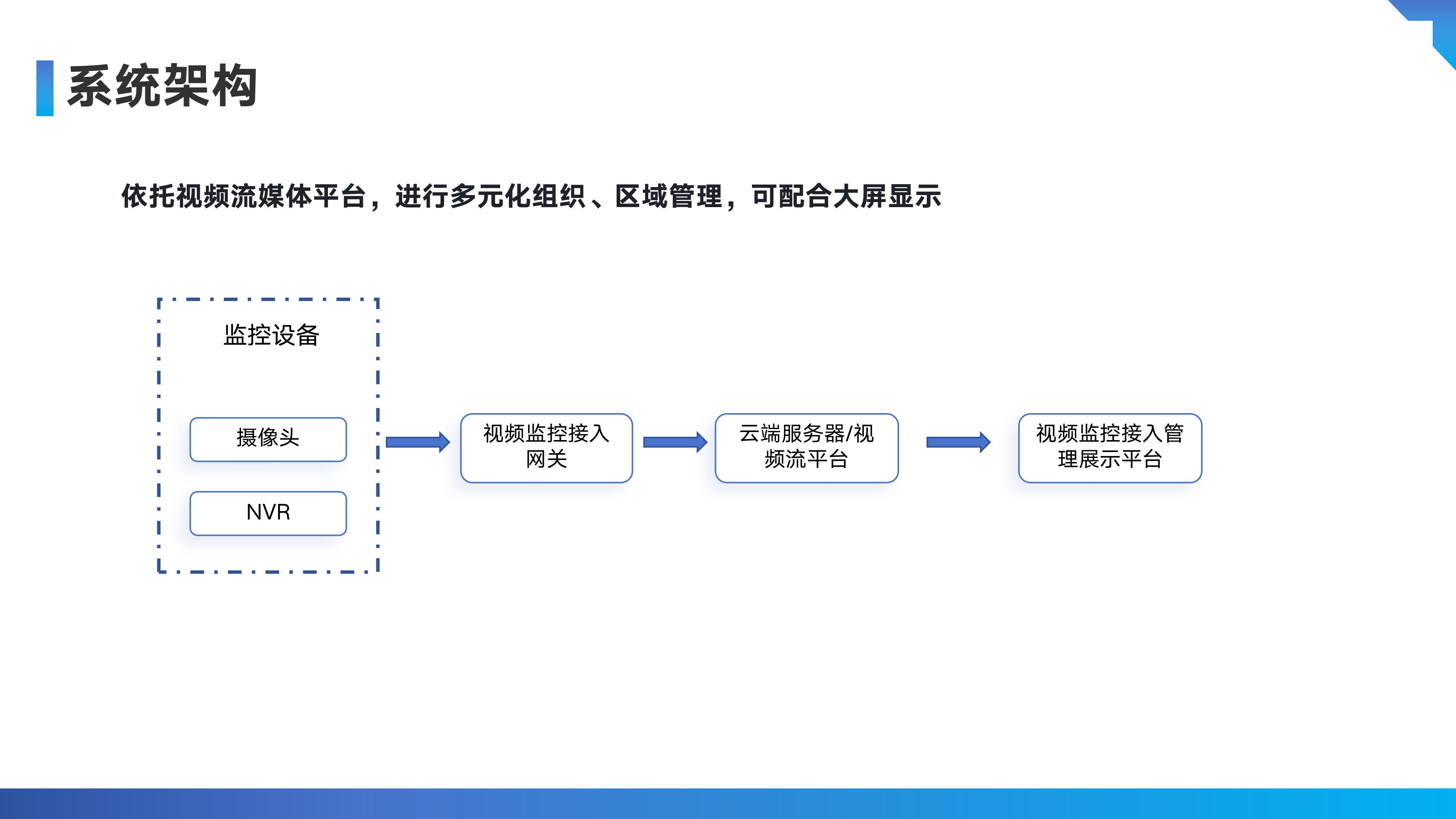 系统架构

依托视频流媒体平台，进行多元化组织、区域管理，可配合大屏显示

监控设备

摄像头

NVR

视频监控接入网关

云端服务器/视频流平台

视频监控接入管理展示平台